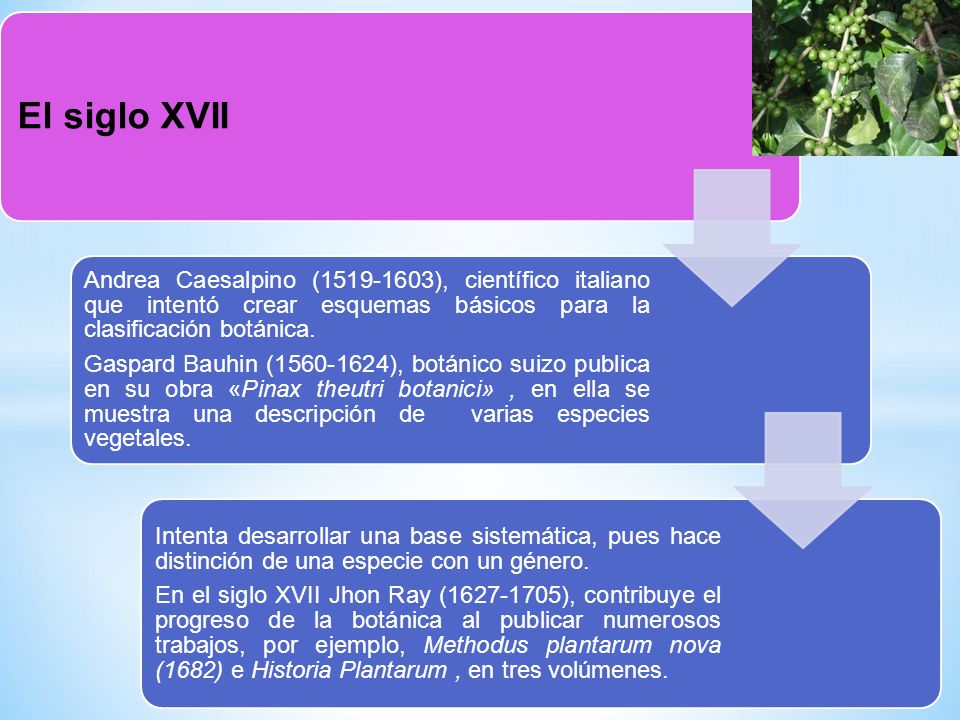 El siglo XVII

Andrea Caesalpino (1519-1603), científico italiano que intentó crear esquemas básicos para la clasificación botánica.

Gaspard Bauhin (1560-1624), botánico suizo publica en su obra «Pinax theutri botanici» , en ella se muestra una descripción de varias especies vegetales.

Intenta desarrollar una base sistemática, pues hace distinción de una especie con un género.

En el siglo XVII Jhon Ray (1627-1705), contribuye el progreso de la botánica al publicar numerosos trabajos, por ejemplo, Methodus plantarum nova (1682) e Historia Plantarum , en tres volúmenes.